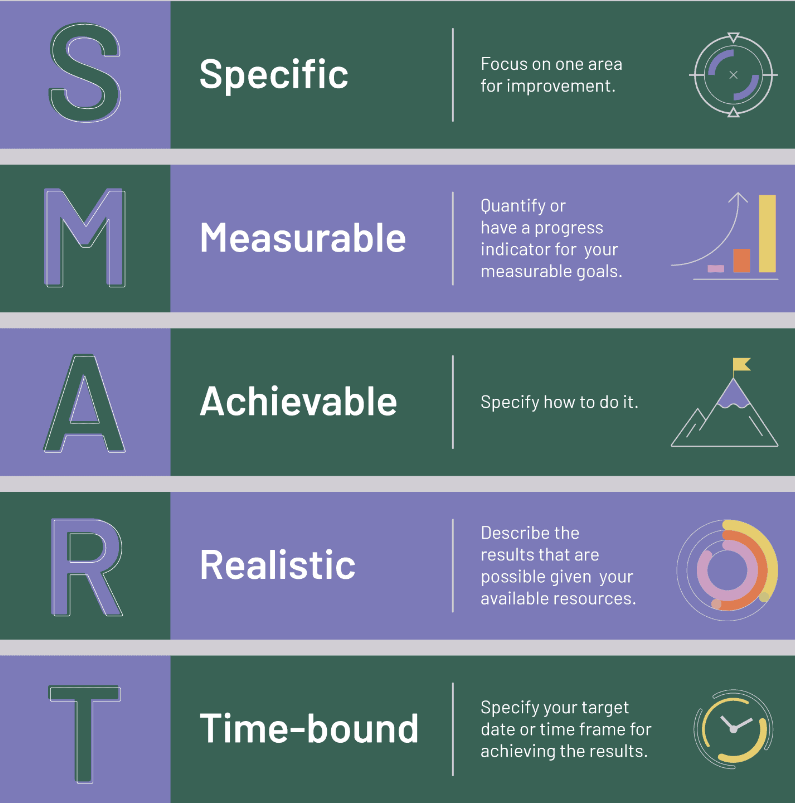 S
Specific
Focus on one area for improvement.

M
Measurable
Quantify or have a progress indicator for your measurable goals.

A
Achievable
Specify how to do it.

R
Realistic
Describe the results that are possible given your available resources.

T
Time-bound
Specify your target date or time frame for achieving the results.